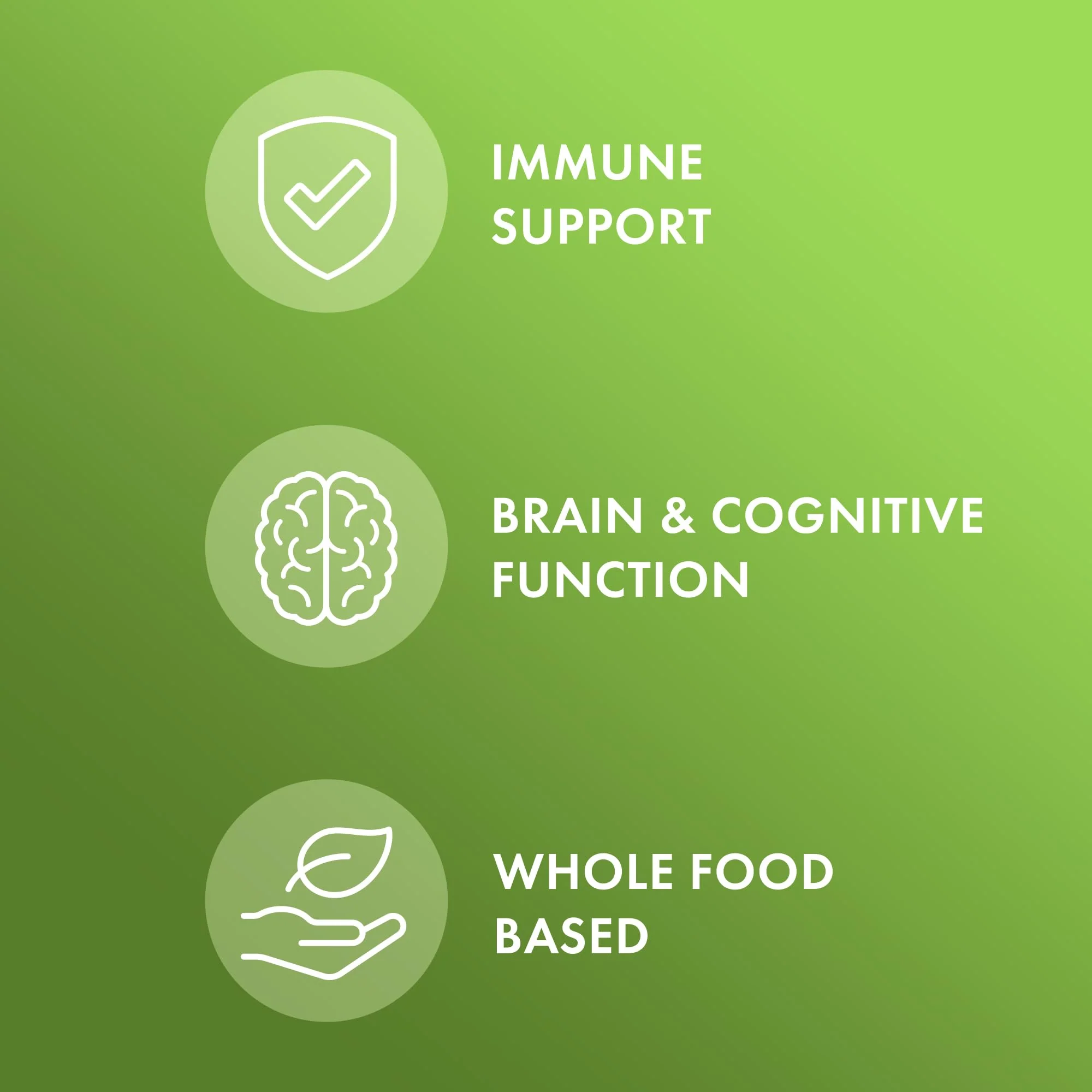 IMMUNE SUPPORT

BRAIN & COGNITIVE FUNCTION

WHOLE FOOD BASED